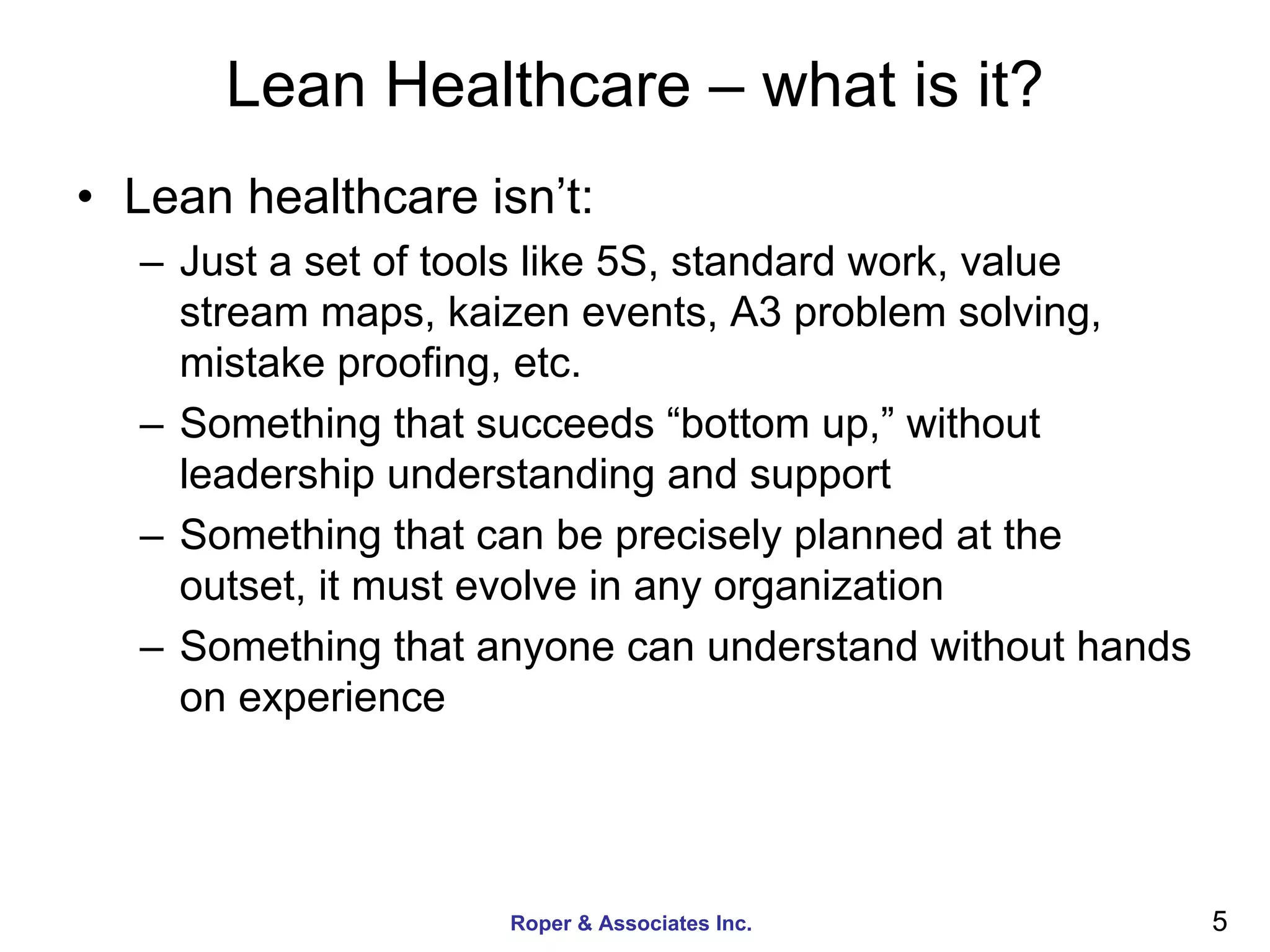 Lean Healthcare – what is it?

• Lean healthcare isn’t:
– Just a set of tools like 5S, standard work, value stream maps, kaizen events, A3 problem solving, mistake proofing, etc.
– Something that succeeds “bottom up,” without leadership understanding and support
– Something that can be precisely planned at the outset, it must evolve in any organization
– Something that anyone can understand without hands on experience

Roper & Associates Inc.

5